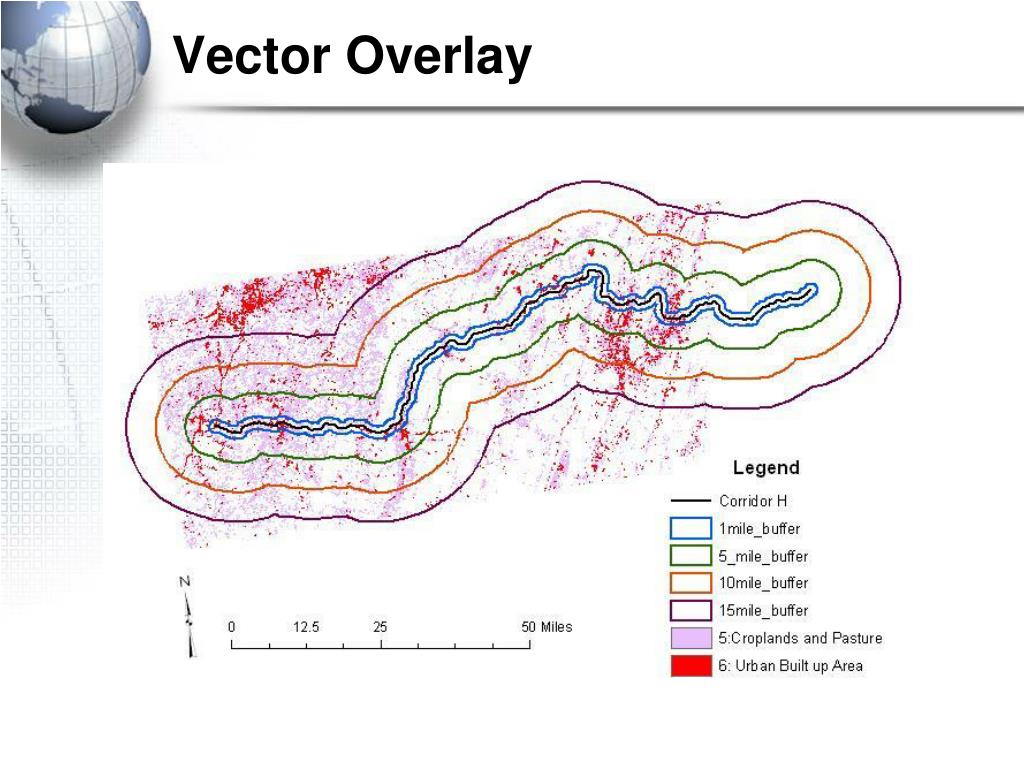 Vector Overlay

Legend

Corridor H

1mile_buffer

5_mile_buffer

10mile_buffer

15mile_buffer

5:Croplands and Pasture

6: Urban Built up Area

N

0 12.5 25 50 Miles